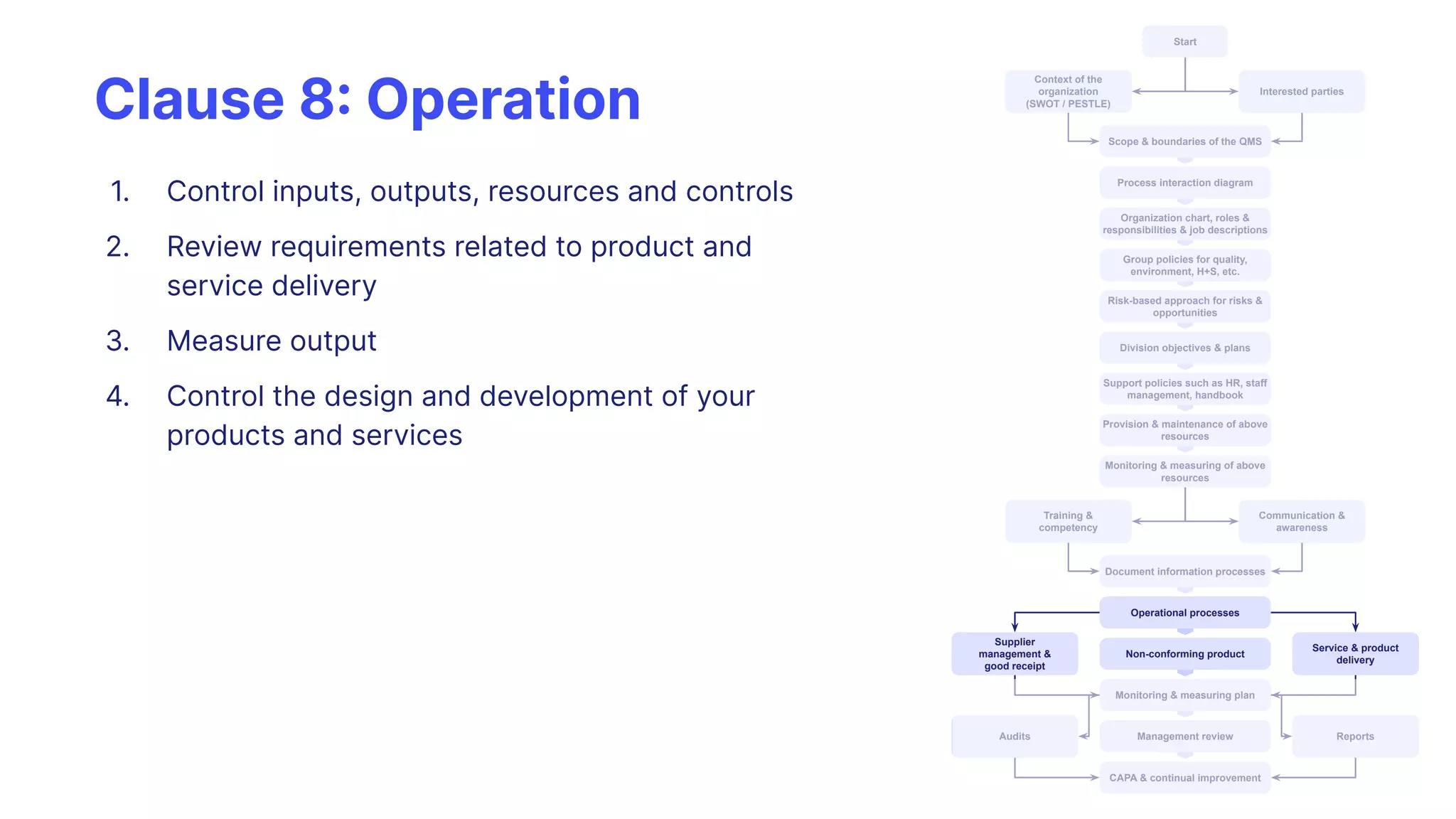 Clause 8: Operation

1. Control inputs, outputs, resources and controls

2. Review requirements related to product and service delivery

3. Measure output

4. Control the design and development of your products and services

Start

Context of the organization (SWOT / PESTLE)

Interested parties

Scope & boundaries of the QMS

Process interaction diagram

Organization chart, roles & responsibilities & job descriptions

Group policies for quality, environment, H+S, etc.

Risk-based approach for risks & opportunities

Division objectives & plans

Support policies such as HR, staff management, handbook

Provision & maintenance of above resources

Monitoring & measuring of above resources

Training & competency

Communication & awareness

Document information processes

Operational processes

Supplier management & good receipt

Non-conforming product

Service & product delivery

Monitoring & measuring plan

Audits

Management review

Reports

CAPA & continual improvement